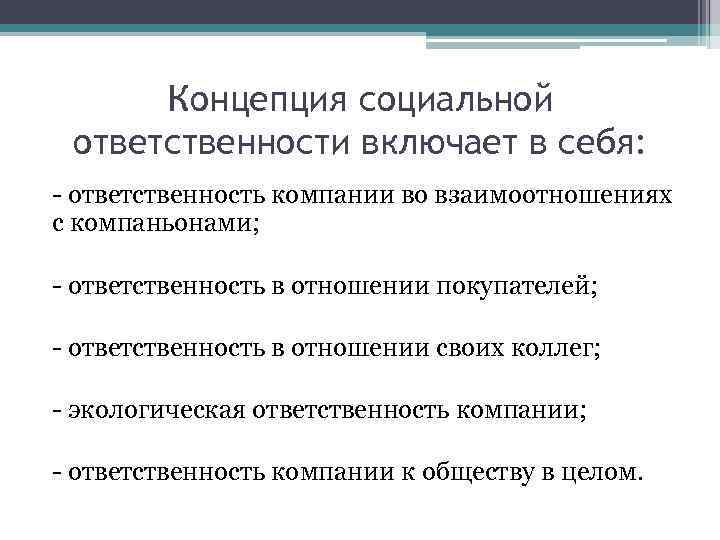 Концепция социальной ответственности включает в себя:

- ответственность компании во взаимоотношениях с компаньонами;

- ответственность в отношении покупателей;

- ответственность в отношении своих коллег;

- экологическая ответственность компании;

- ответственность компании к обществу в целом.